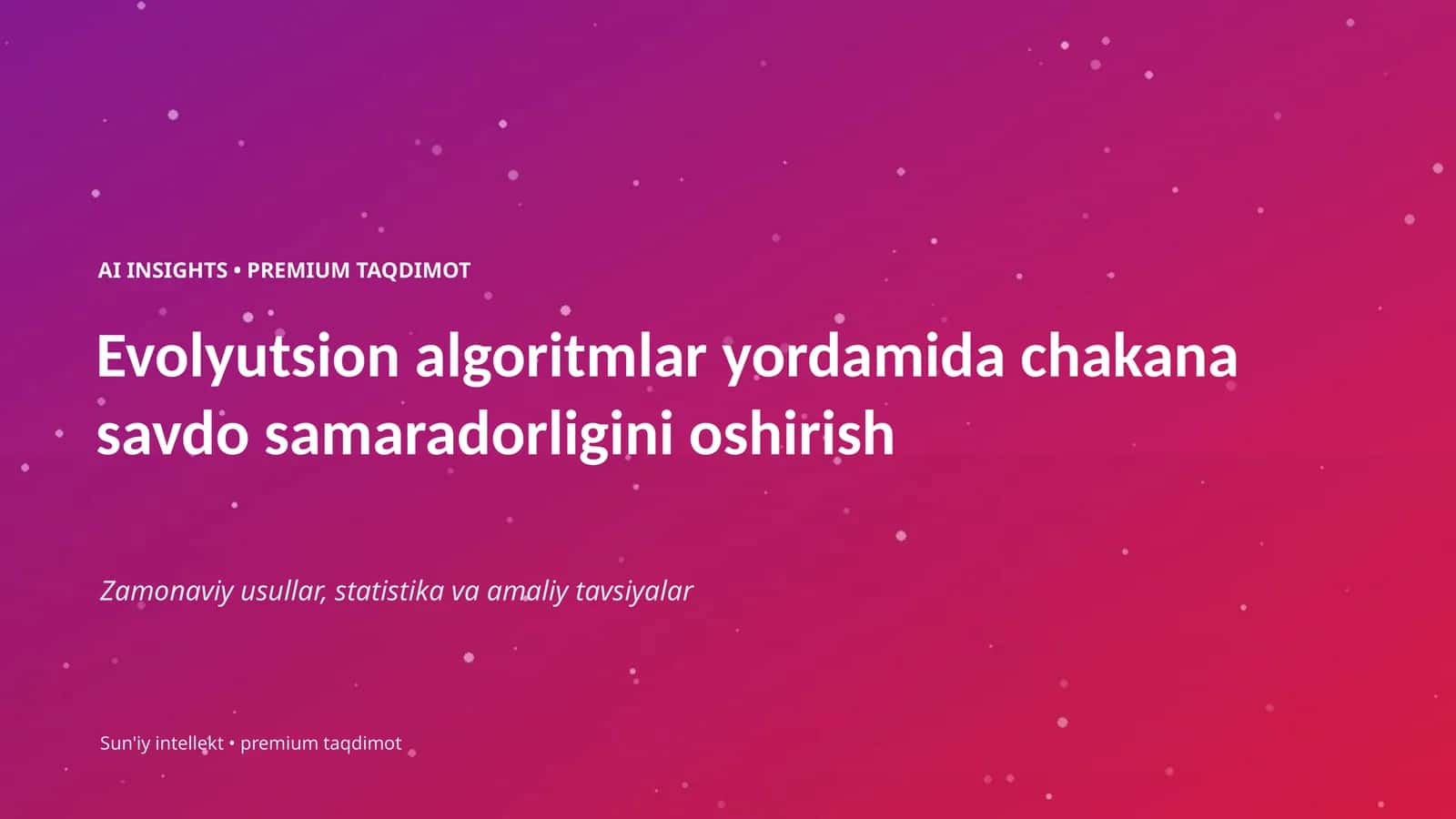 AI INSIGHTS • PREMIUM TAQDIMOT

Evolyutsion algoritmlar yordamida chakana savdo samaradorligini oshirish

Zamonaviy usullar, statistika va amaliy tavsiyalar

Sun'iy intellekt • premium taqdimot